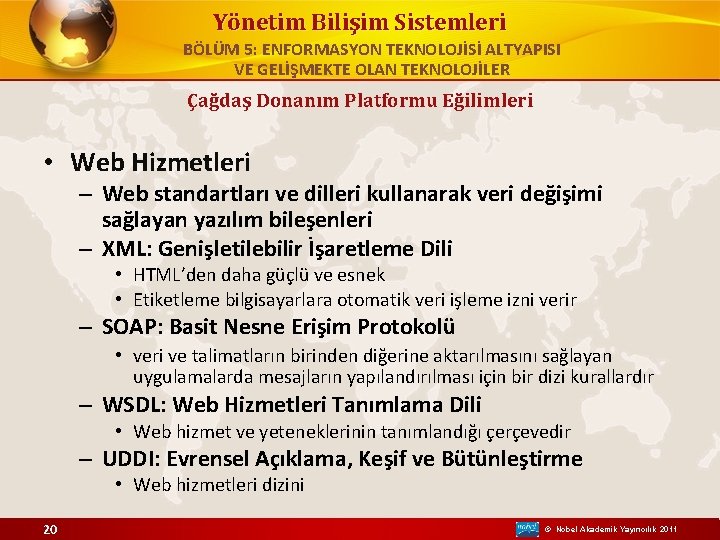 Yönetim Bilişim Sistemleri
BÖLÜM 5: ENFORMASYON TEKNOLOJİSİ ALTYAPISI VE GELİŞMEKTE OLAN TEKNOLOJİLER

Çağdaş Donanım Platformu Eğilimleri

• Web Hizmetleri
– Web standartları ve dilleri kullanarak veri değişimi sağlayan yazılım bileşenleri
– XML: Genişletilebilir İşaretleme Dili
• HTML'den daha güçlü ve esnek
• Etiketleme bilgisayarlara otomatik veri işleme izni verir
– SOAP: Basit Nesne Erişim Protokolü
• veri ve talimatların birinden diğerine aktarılmasını sağlayan uygulamalarda mesajların yapılandırılması için bir dizi kurallardır
– WSDL: Web Hizmetleri Tanımlama Dili
• Web hizmet ve yeteneklerinin tanımlandığı çerçevedir
– UDDI: Evrensel Açıklama, Keşif ve Bütünleştirme
• Web hizmetleri dizini

20

© Nobel Akademik Yayıncılık 2011